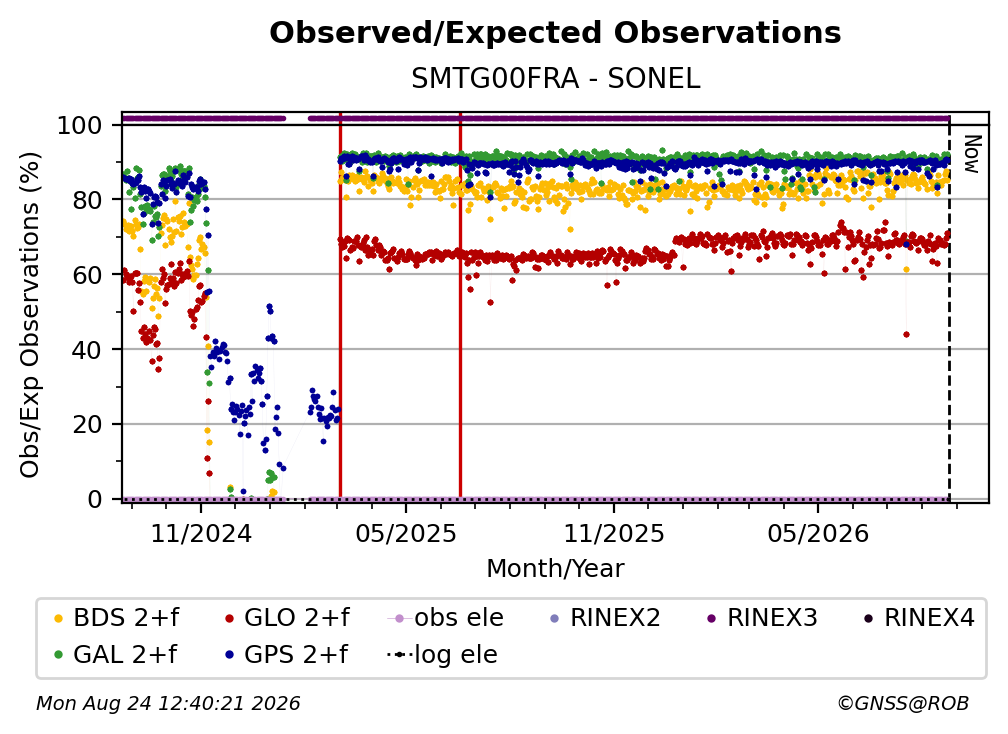 Observed/Expected Observations
SMTG00FRA - SONEL

Obs/Exp Observations (%)
100
80
60
40
20
0

Now

11/2024
05/2025
11/2025
05/2026
Month/Year

BDS 2+f
GLO 2+f
obs ele
RINEX2
RINEX3
RINEX4
GAL 2+f
GPS 2+f
log ele

Mon Aug 24 12:40:21 2026
©GNSS@ROB